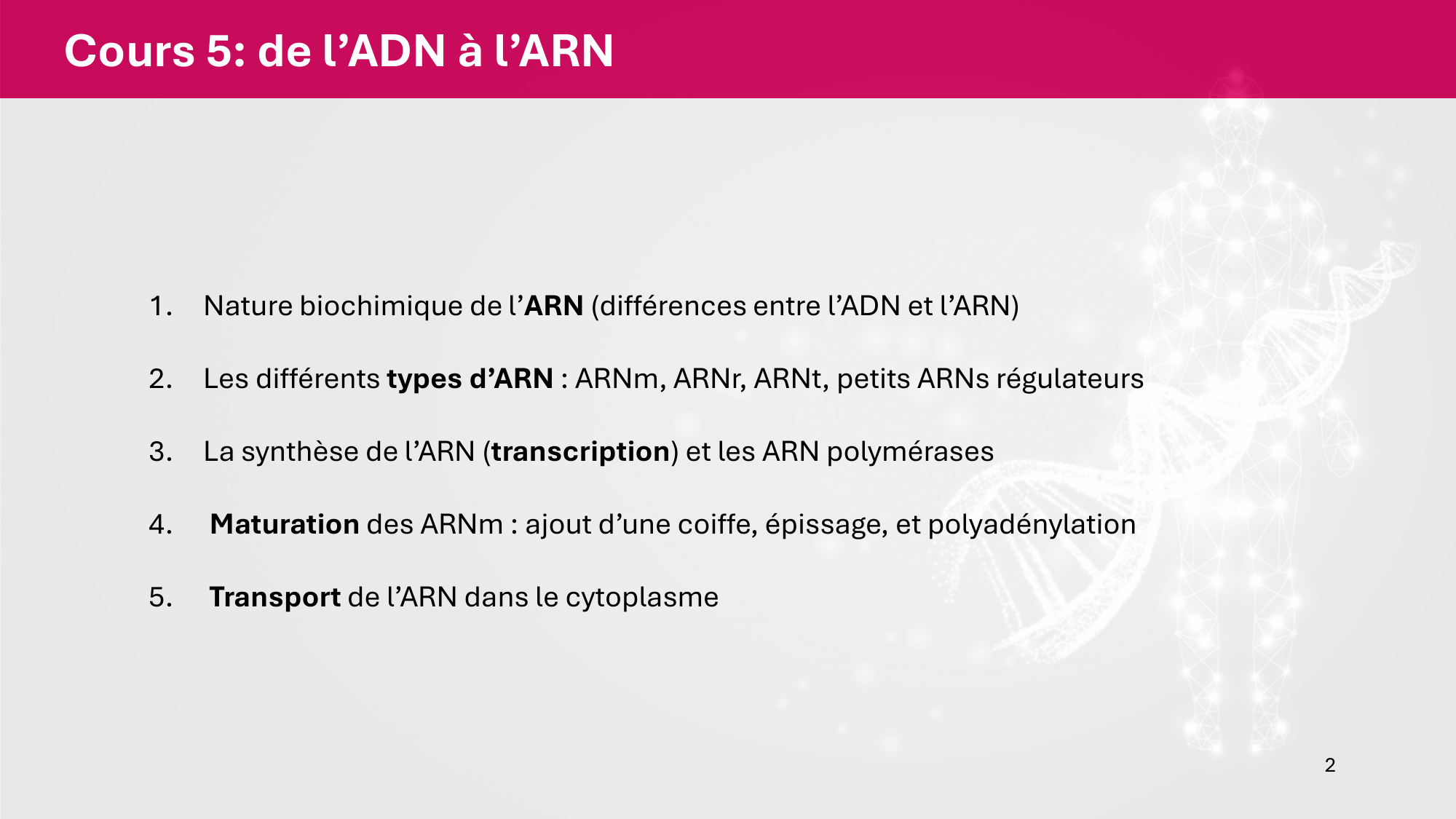 Cours 5: de l’ADN à l’ARN

1. Nature biochimique de l’ARN (différences entre l’ADN et l’ARN)

2. Les différents types d’ARN : ARNm, ARNr, ARNt, petits ARNs régulateurs

3. La synthèse de l’ARN (transcription) et les ARN polymérases

4. Maturation des ARNm : ajout d’une coiffe, épissage, et polyadénylation

5. Transport de l’ARN dans le cytoplasme

2